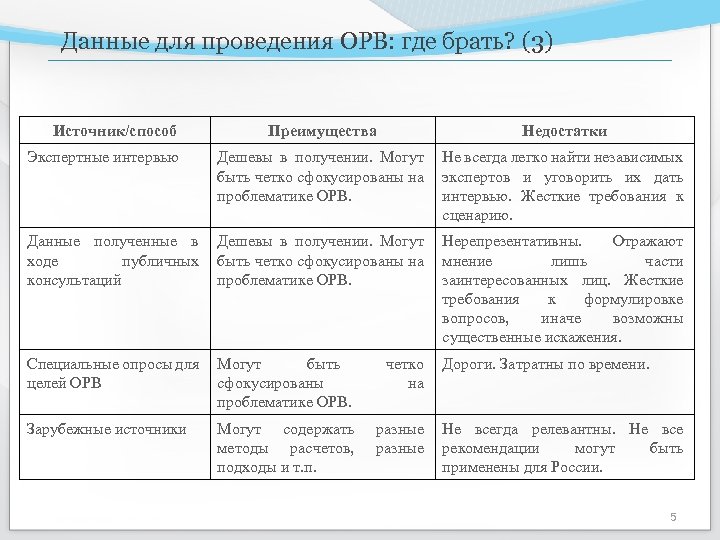 Данные для проведения ОРВ: где брать? (3)

| Источник/способ | Преимущества | Недостатки |
|---|---|---|
| Экспертные интервью | Дешевы в получении. Могут быть четко сфокусированы на проблематике ОРВ. | Не всегда легко найти независимых экспертов и уговорить их дать интервью. Жесткие требования к сценарию. |
| Данные полученные в ходе публичных консультаций | Дешевы в получении. Могут быть четко сфокусированы на проблематике ОРВ. | Нерепрезентативны. Отражают мнение лишь части заинтересованных лиц. Жесткие требования к формулировке вопросов, иначе возможны существенные искажения. |
| Специальные опросы для целей ОРВ | Могут быть четко сфокусированы на проблематике ОРВ. | Дороги. Затратны по времени. |
| Зарубежные источники | Могут содержать разные методы расчетов, разные подходы и т.п. | Не всегда релевантны. Не все рекомендации могут быть применены для России. |

5